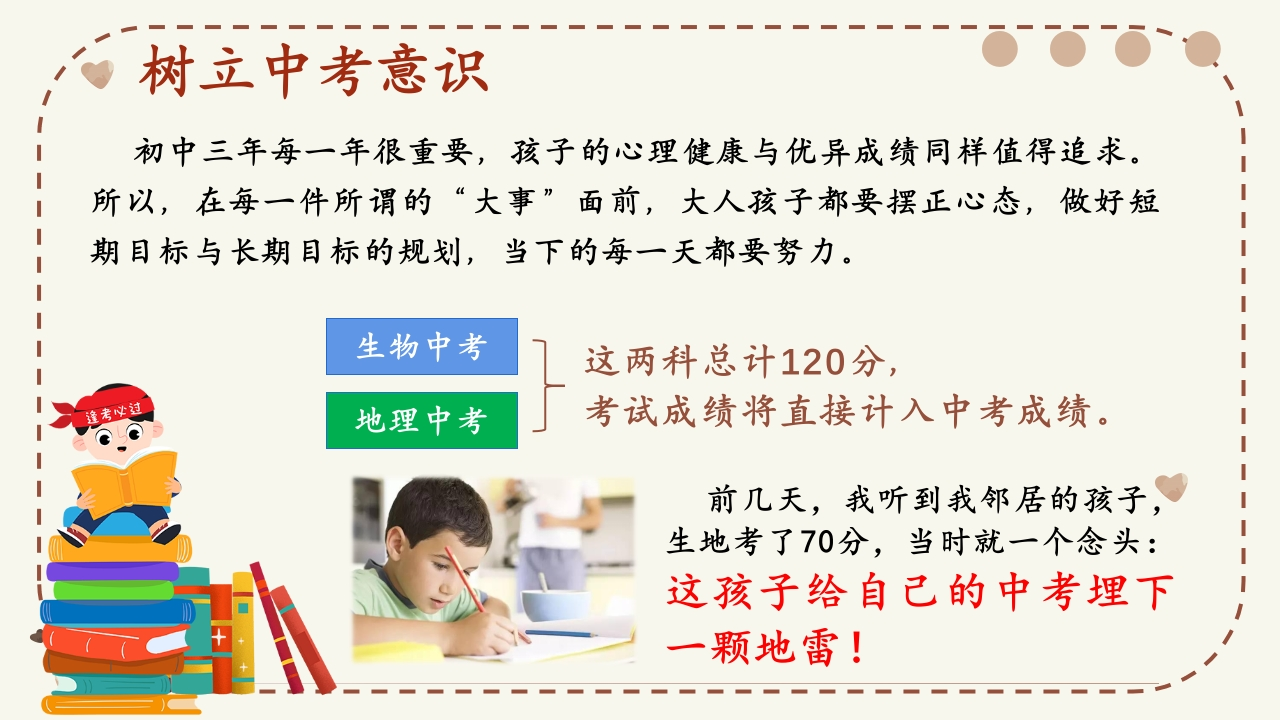 树立中考意识

初中三年每一年很重要，孩子的心理健康与优异成绩同样值得追求。所以，在每一件所谓的“大事”面前，大人孩子都要摆正心态，做好短期目标与长期目标的规划，当下的每一天都要努力。

生物中考

地理中考

这两科总计120分，
考试成绩将直接计入中考成绩。

逢考必过

前几天，我听到我邻居的孩子，生地考了70分，当时就一个念头：
这孩子给自己的中考埋下一颗地雷！